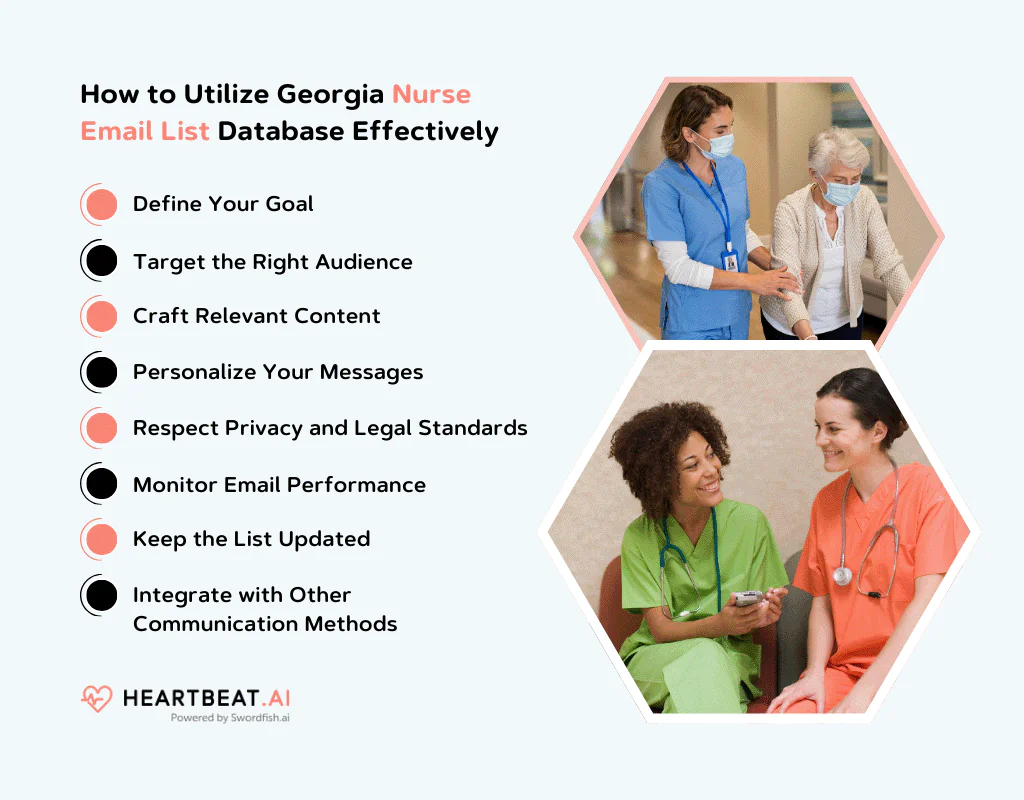 How to Utilize Georgia Nurse Email List Database Effectively

Define Your Goal

Target the Right Audience

Craft Relevant Content

Personalize Your Messages

Respect Privacy and Legal Standards

Monitor Email Performance

Keep the List Updated

Integrate with Other Communication Methods

HEARTBEAT.AI
Powered by Swordfish.ai